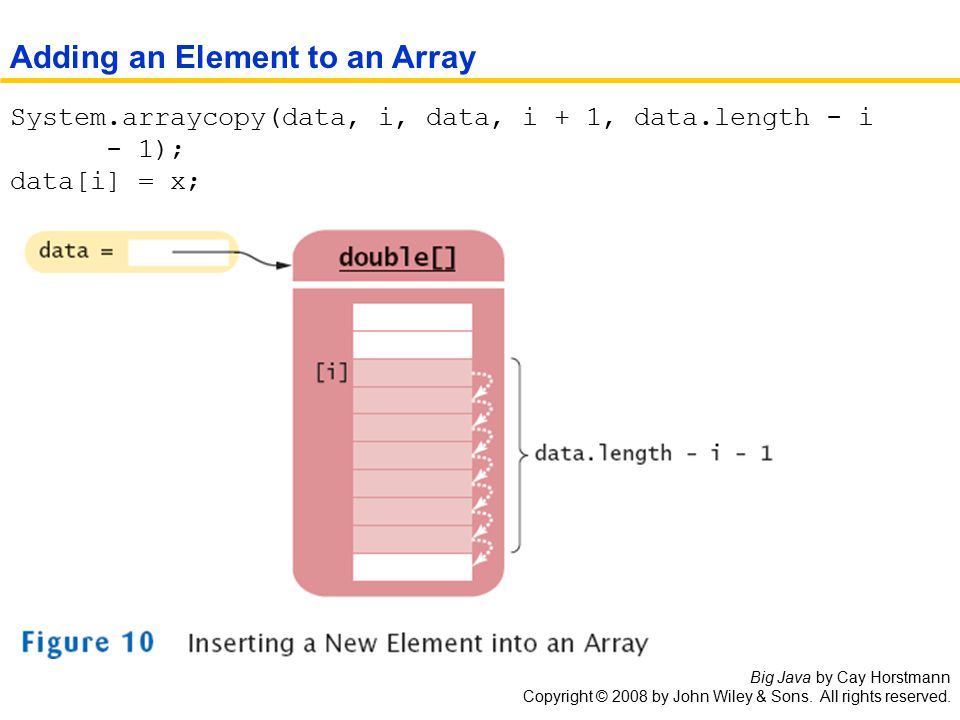 Adding an Element to an Array

System.arraycopy(data, i, data, i + 1, data.length - i - 1);
data[i] = x;

data =

double[]

[i]

data.length - i - 1

Figure 10 Inserting a New Element into an Array

Big Java by Cay Horstmann
Copyright © 2008 by John Wiley & Sons. All rights reserved.